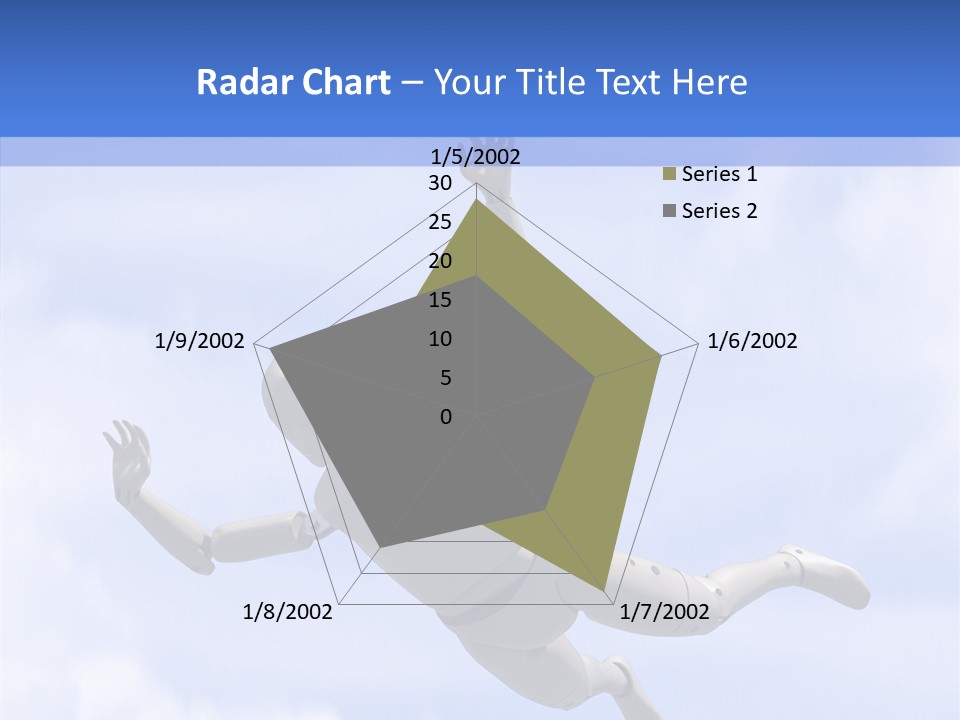 Radar Chart – Your Title Text Here

1/5/2002
30
25
20
15
10
5
0
1/6/2002
1/7/2002
1/8/2002
1/9/2002

Series 1
Series 2